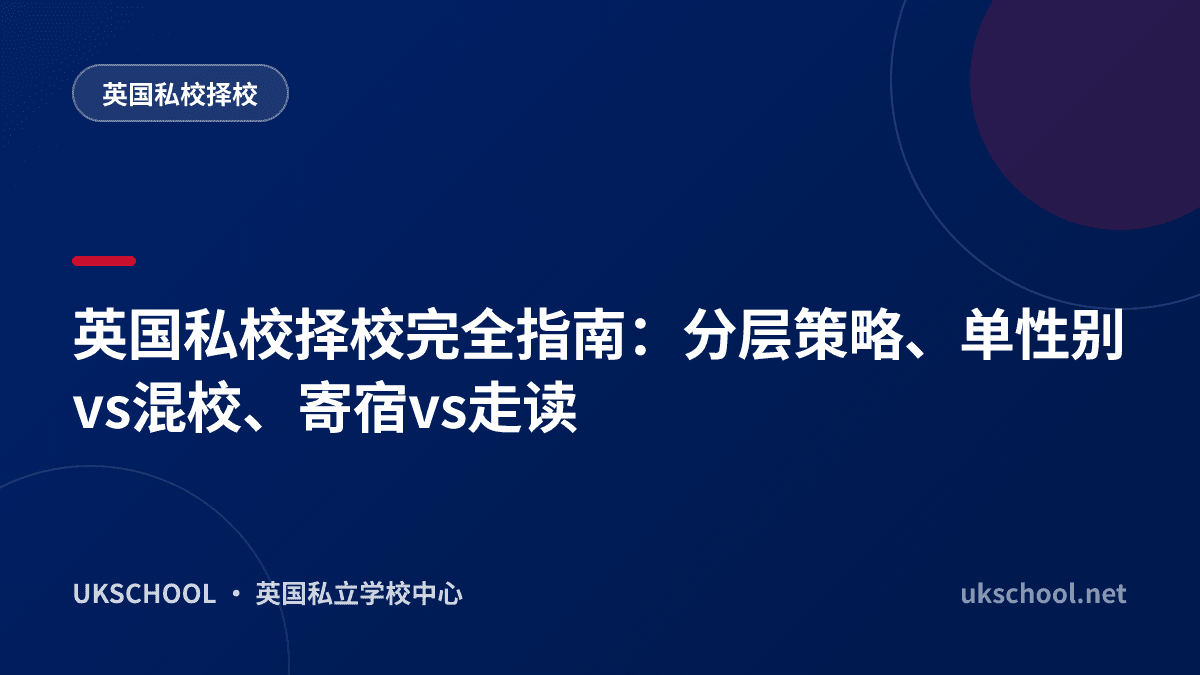 英国私校择校

英国私校择校完全指南：分层策略、单性别vs混校、寄宿vs走读

UKSCHOOL · 英国私立学校中心

ukschool.net